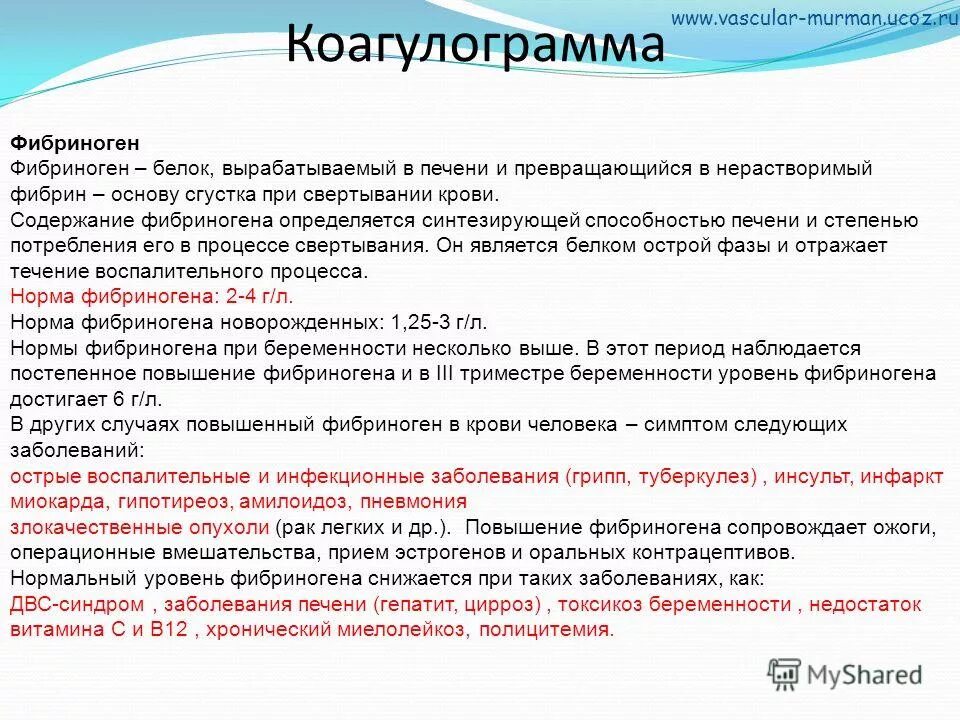 www.vascular-murman.ucoz.ru

Коагулограмма

Фибриноген
Фибриноген – белок, вырабатываемый в печени и превращающийся в нерастворимый фибрин – основу сгустка при свертывании крови.
Содержание фибриногена определяется синтезирующей способностью печени и степенью потребления его в процессе свертывания. Он является белком острой фазы и отражает течение воспалительного процесса.
Норма фибриногена: 2-4 г/л.
Норма фибриногена новорожденных: 1,25-3 г/л.
Нормы фибриногена при беременности несколько выше. В этот период наблюдается постепенное повышение фибриногена и в III триместре беременности уровень фибриногена достигает 6 г/л.
В других случаях повышенный фибриноген в крови человека – симптом следующих заболеваний:
острые воспалительные и инфекционные заболевания (грипп, туберкулез) , инсульт, инфаркт миокарда, гипотиреоз, амилоидоз, пневмония
злокачественные опухоли (рак легких и др.). Повышение фибриногена сопровождает ожоги, операционные вмешательства, прием эстрогенов и оральных контрацептивов.
Нормальный уровень фибриногена снижается при таких заболеваниях, как:
ДВС-синдром , заболевания печени (гепатит, цирроз) , токсикоз беременности , недостаток витамина С и В12 , хронический миелолейкоз, полицитемия.

MyShared